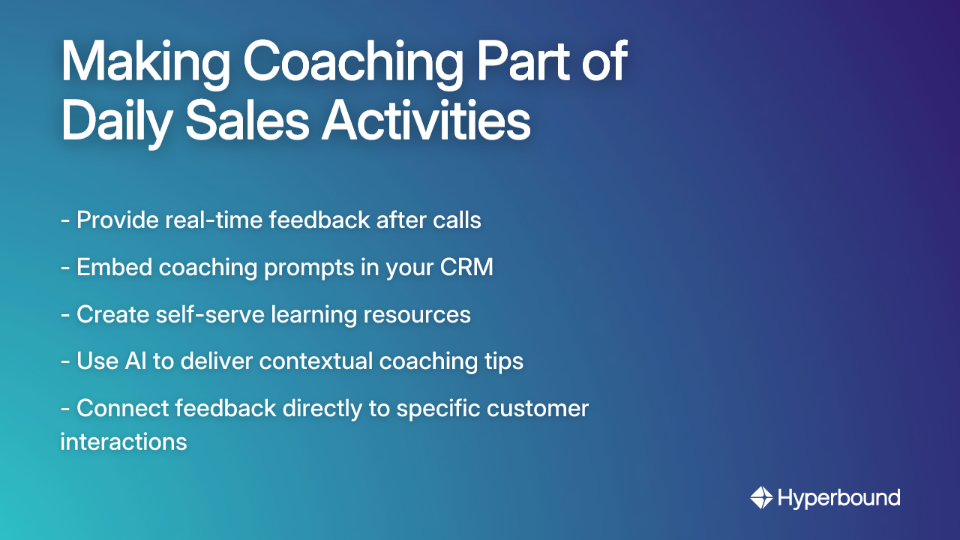 Making Coaching Part of Daily Sales Activities

- Provide real-time feedback after calls

- Embed coaching prompts in your CRM

- Create self-serve learning resources

- Use AI to deliver contextual coaching tips

- Connect feedback directly to specific customer interactions

Hyperbound